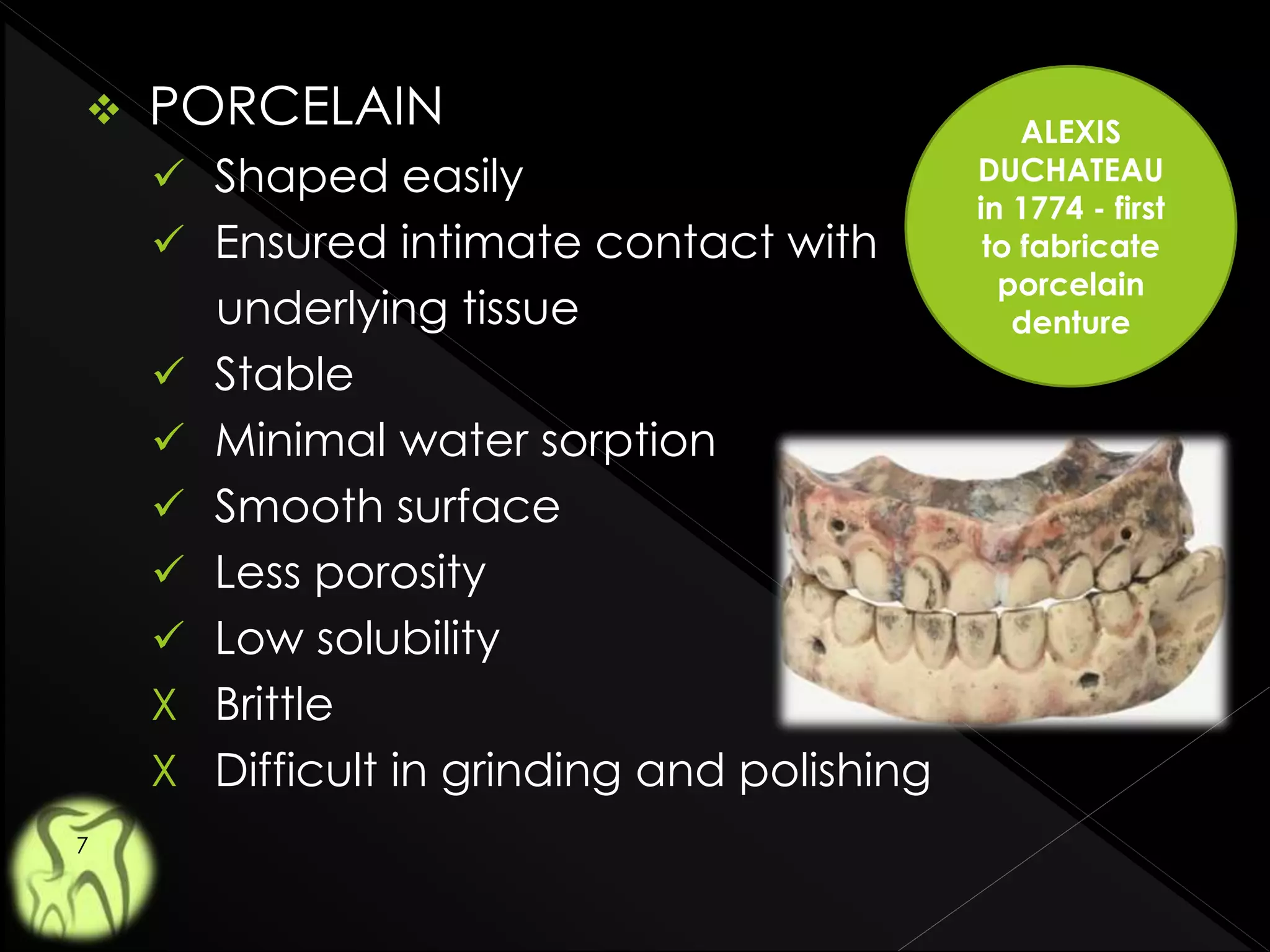 ❖ PORCELAIN

✓ Shaped easily

✓ Ensured intimate contact with underlying tissue

✓ Stable

✓ Minimal water sorption

✓ Smooth surface

✓ Less porosity

✓ Low solubility

X Brittle

X Difficult in grinding and polishing

ALEXIS DUCHATEAU in 1774 - first to fabricate porcelain denture

7